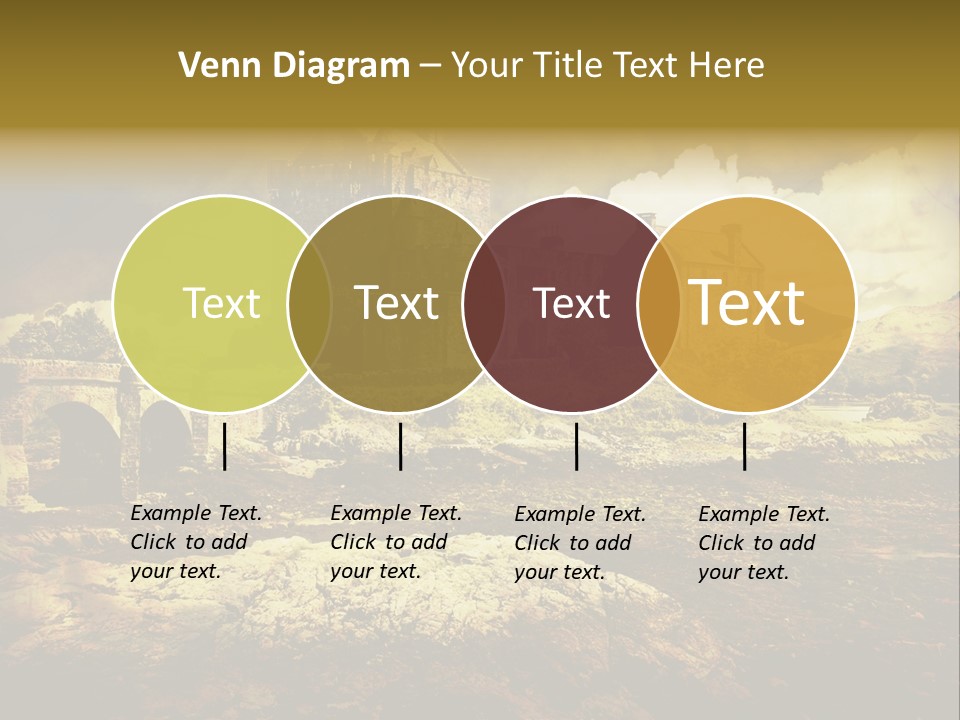 Venn Diagram – Your Title Text Here

Text

Text

Text

Text

Example Text. Click to add your text.

Example Text. Click to add your text.

Example Text. Click to add your text.

Example Text. Click to add your text.